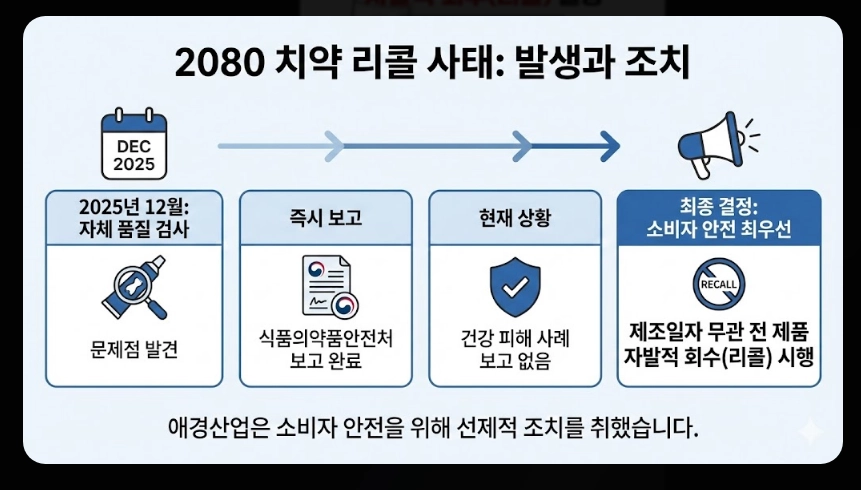 2080 치약 리콜 사태: 발생과 조치

DEC
2025

2025년 12월:
자체 품질 검사

문제점 발견

즉시 보고

식품의약품안전처
보고 완료

현재 상황

건강 피해 사례
보고 없음

최종 결정:
소비자 안전 최우선

RECALL

제조일자 무관 전 제품
자발적 회수(리콜) 시행

애경산업은 소비자 안전을 위해 선제적 조치를 취했습니다.